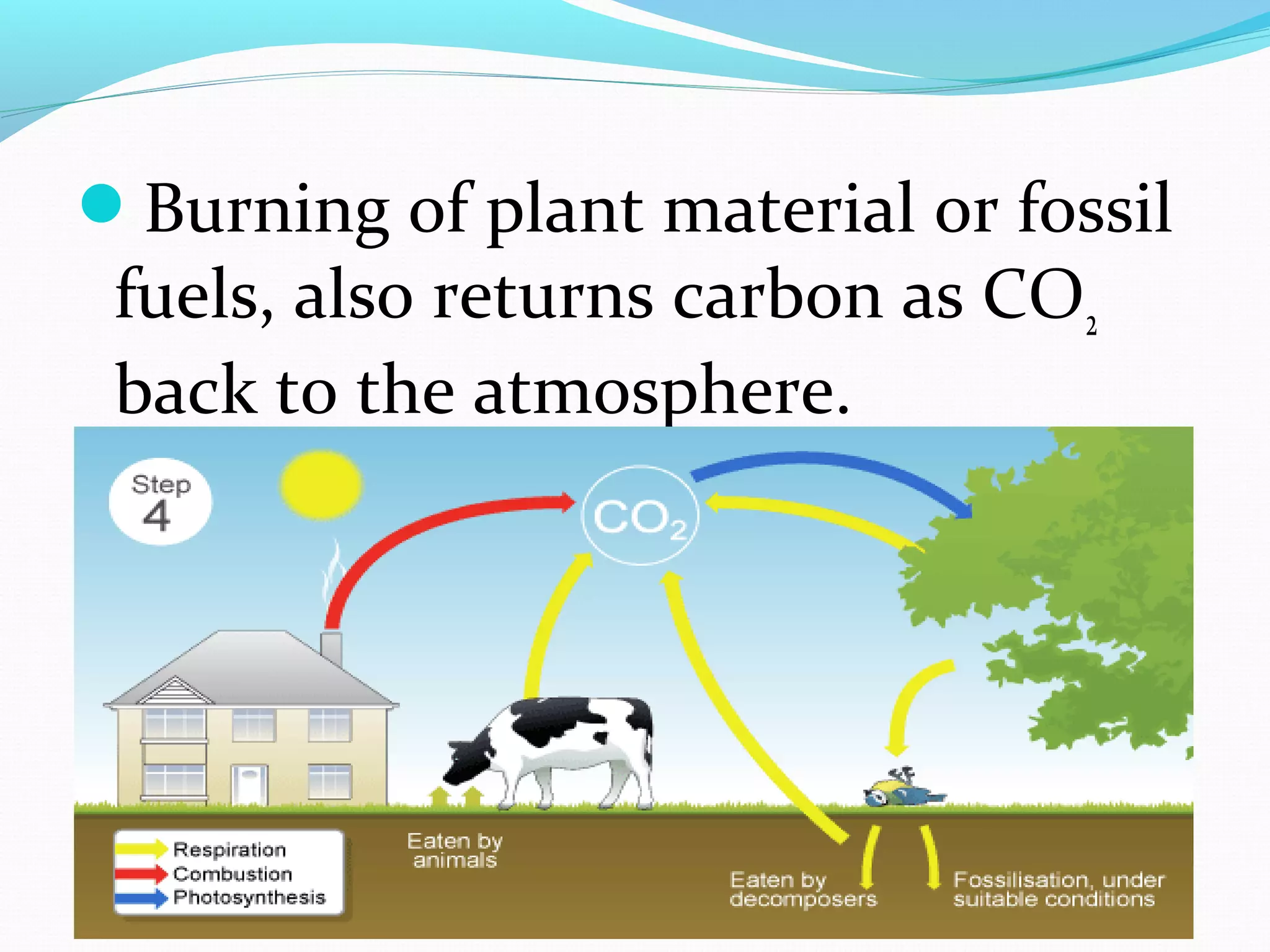 Burning of plant material or fossil fuels, also returns carbon as $CO_2$ back to the atmosphere.

Step 4

$CO_2$

Respiration
Combustion
Photosynthesis

Eaten by animals

Eaten by decomposers

Fossilisation, under suitable conditions